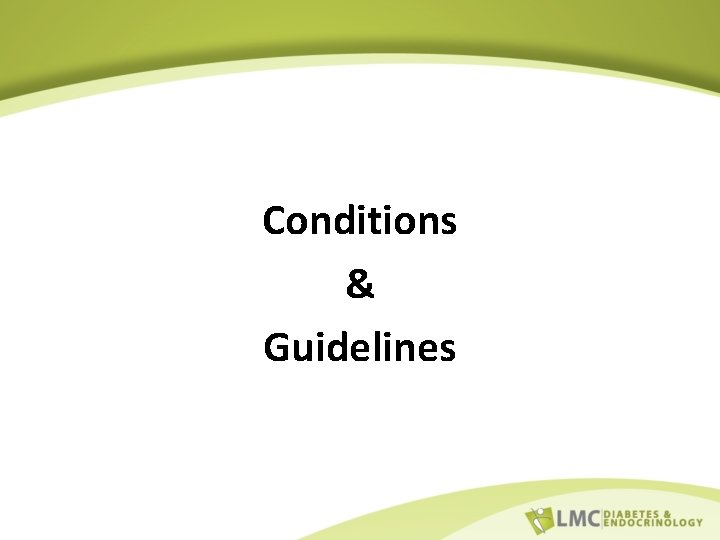 Conditions
&
Guidelines

LMC DIABETES & ENDOCRINOLOGY